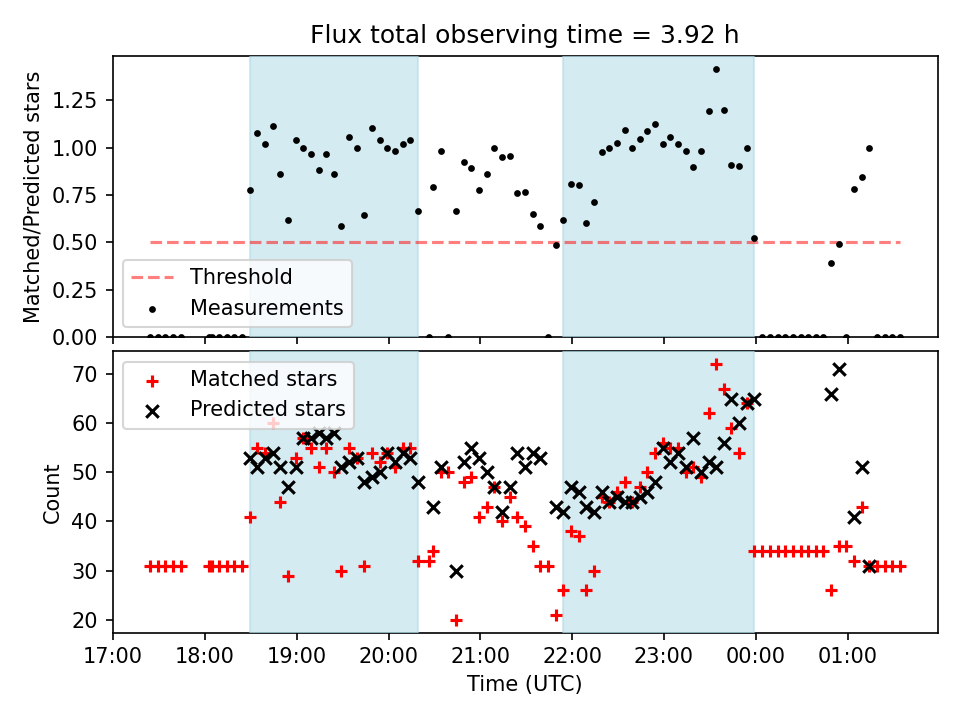 Flux total observing time = 3.92 h

Matched/Predicted stars

1.25
1.00
0.75
0.50
0.25
0.00

Threshold
Measurements

Matched stars
Predicted stars

Count

70
60
50
40
30
20

17:00 18:00 19:00 20:00 21:00 22:00 23:00 00:00 01:00

Time (UTC)